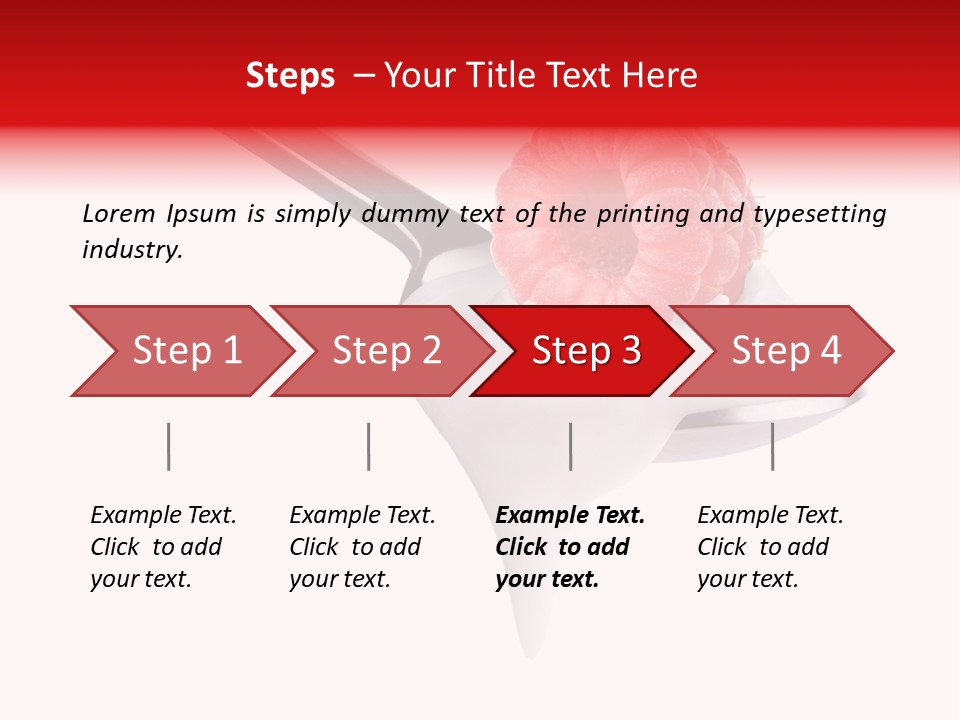 Steps – Your Title Text Here

Lorem Ipsum is simply dummy text of the printing and typesetting industry.

Step 1

Step 2

Step 3

Step 4

Example Text. Click to add your text.

Example Text. Click to add your text.

Example Text. Click to add your text.

Example Text. Click to add your text.